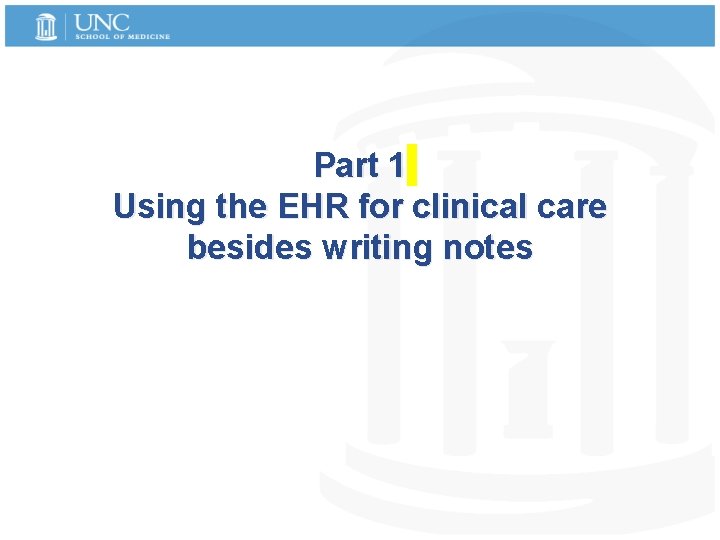 UNC
SCHOOL OF MEDICINE

Part 1
Using the EHR for clinical care besides writing notes